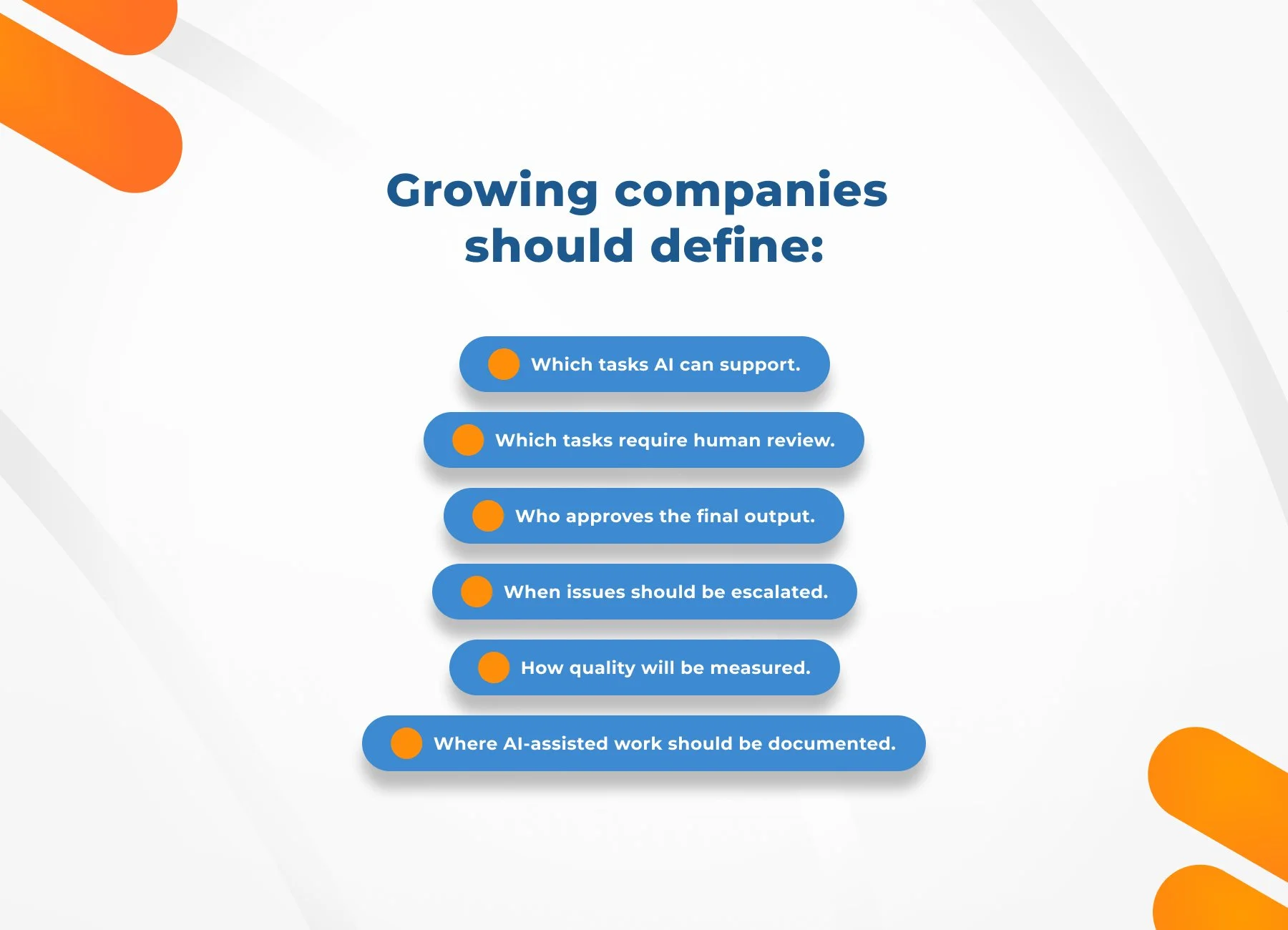 Growing companies should define:

Which tasks AI can support.

Which tasks require human review.

Who approves the final output.

When issues should be escalated.

How quality will be measured.

Where AI-assisted work should be documented.